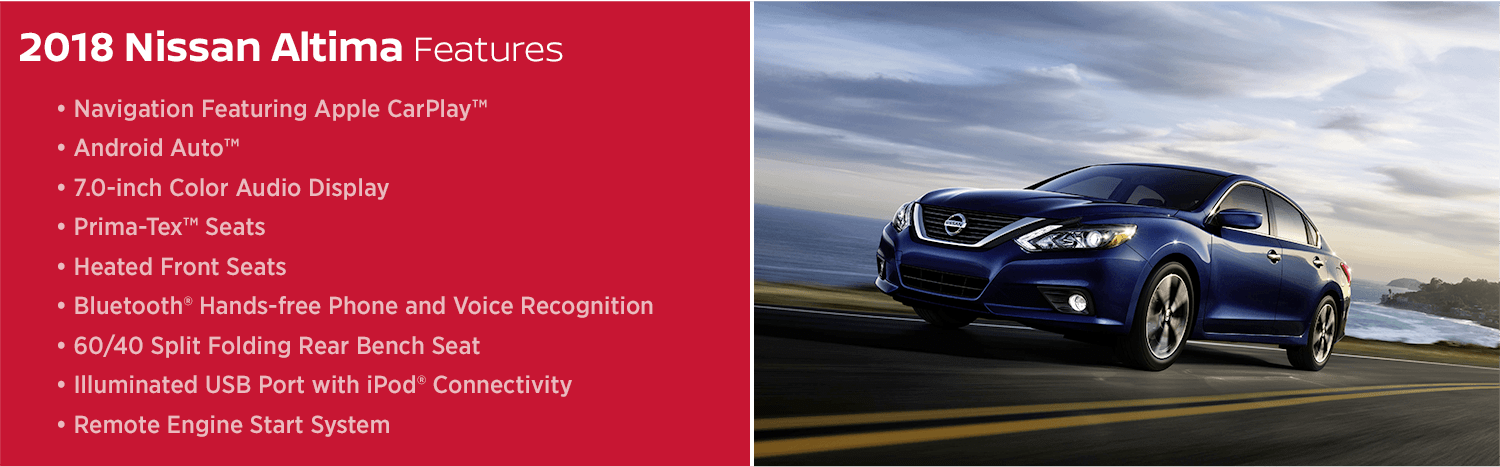 2018 Nissan Altima Features

• Navigation Featuring Apple CarPlay™
• Android Auto™
• 7.0-inch Color Audio Display
• Prima-Tex™ Seats
• Heated Front Seats
• Bluetooth® Hands-free Phone and Voice Recognition
• 60/40 Split Folding Rear Bench Seat
• Illuminated USB Port with iPod® Connectivity
• Remote Engine Start System